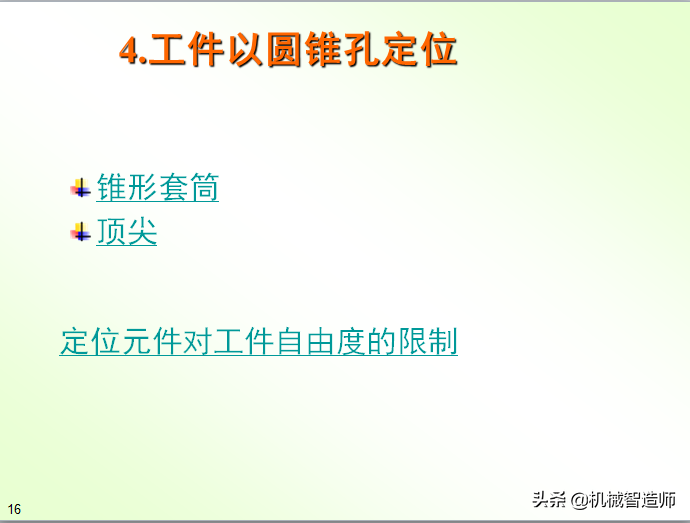 4.工件以圆锥孔定位

锥形套筒
顶尖

定位元件对工件自由度的限制

16

头条 @机械智造师